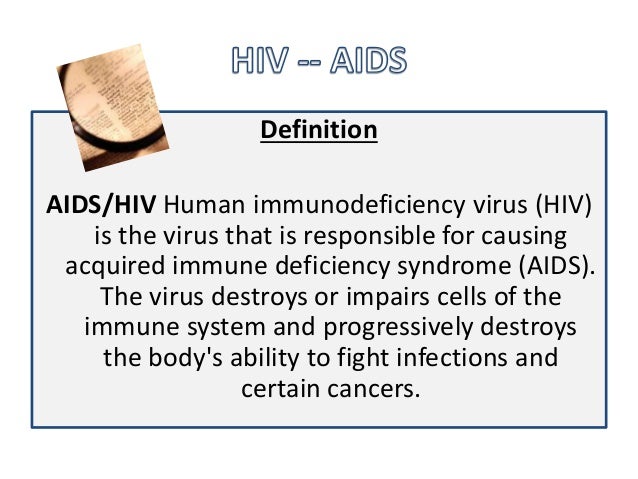 HIV -- AIDS

Definition

AIDS/HIV Human immunodeficiency virus (HIV) is the virus that is responsible for causing acquired immune deficiency syndrome (AIDS). The virus destroys or impairs cells of the immune system and progressively destroys the body's ability to fight infections and certain cancers.